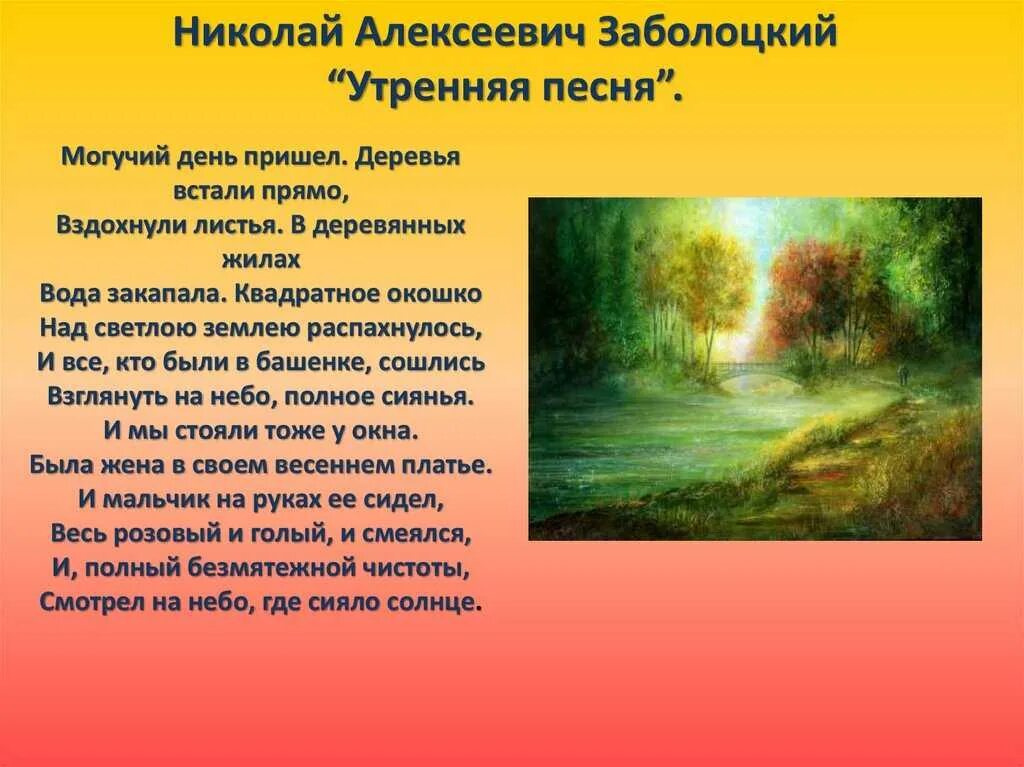 Николай Алексеевич Заболоцкий
“Утренняя песня”.

Могучий день пришел. Деревья встали прямо,
Вздохнули листья. В деревянных жилах
Вода закапала. Квадратное окошко
Над светлою землею распахнулось,
И все, кто были в башенке, сошлись
Взглянуть на небо, полное сиянья.
И мы стояли тоже у окна.
Была жена в своем весеннем платье.
И мальчик на руках ее сидел,
Весь розовый и голый, и смеялся,
И, полный безмятежной чистоты,
Смотрел на небо, где сияло солнце.